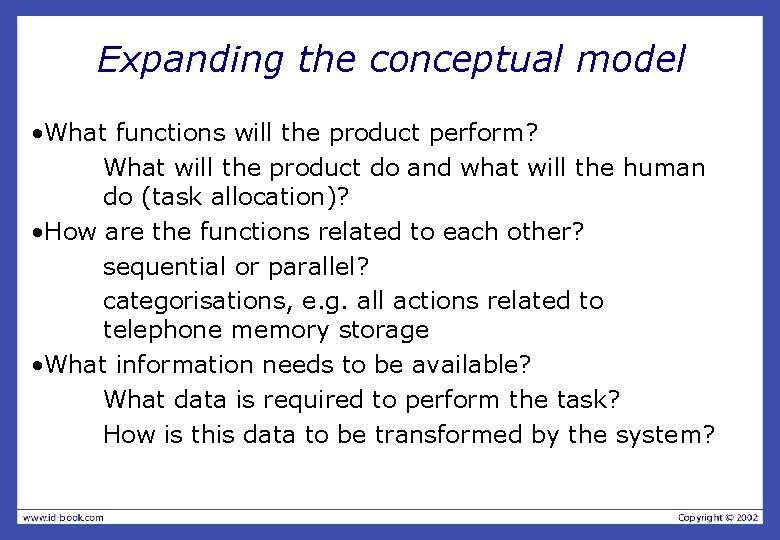 Expanding the conceptual model

•What functions will the product perform?

What will the product do and what will the human do (task allocation)?

•How are the functions related to each other?

sequential or parallel?

categorisations, e.g. all actions related to telephone memory storage

•What information needs to be available?

What data is required to perform the task?

How is this data to be transformed by the system?

www.id-book.com

Copyright © 2002